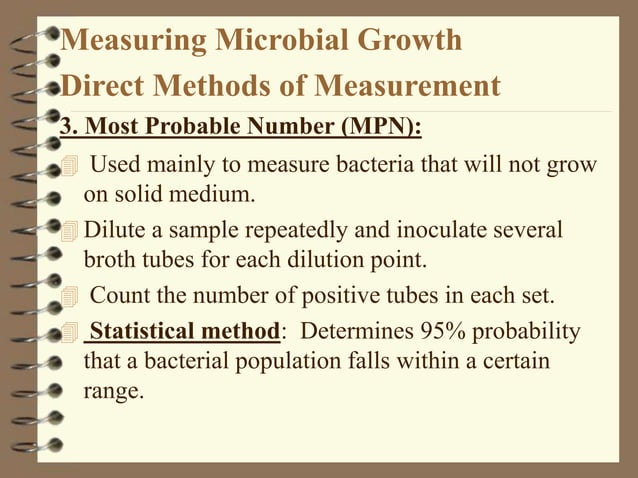 Measuring Microbial Growth

Direct Methods of Measurement

3. Most Probable Number (MPN):

Used mainly to measure bacteria that will not grow on solid medium.

Dilute a sample repeatedly and inoculate several broth tubes for each dilution point.

Count the number of positive tubes in each set.

Statistical method: Determines 95% probability that a bacterial population falls within a certain range.